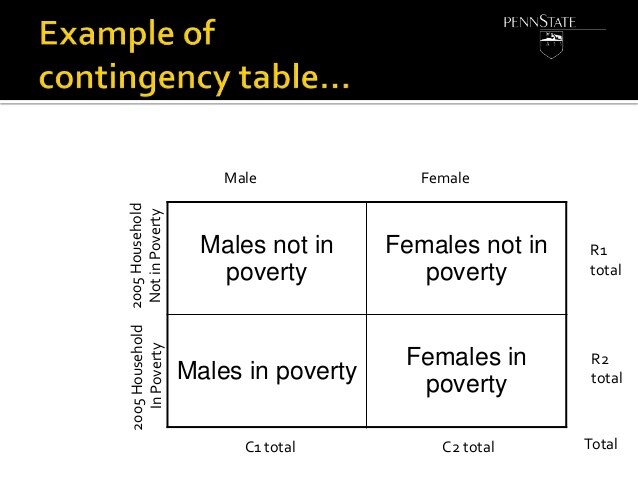 Example of contingency table…

PENNSTATE

| | Male | Female | |
|---|---|---|---|
| 2005 Household Not in Poverty | Males not in poverty | Females not in poverty | R1 total |
| 2005 Household In Poverty | Males in poverty | Females in poverty | R2 total |
| | C1 total | C2 total | Total |